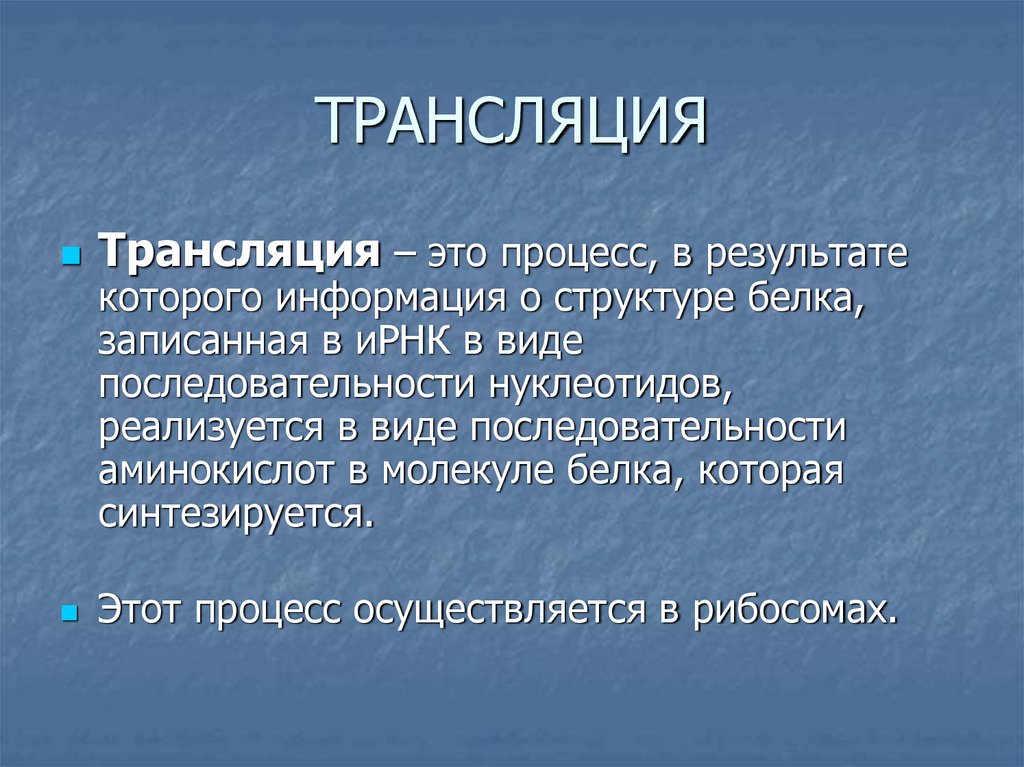 ТРАНСЛЯЦИЯ

Трансляция – это процесс, в результате которого информация о структуре белка, записанная в иРНК в виде последовательности нуклеотидов, реализуется в виде последовательности аминокислот в молекуле белка, которая синтезируется.

Этот процесс осуществляется в рибосомах.